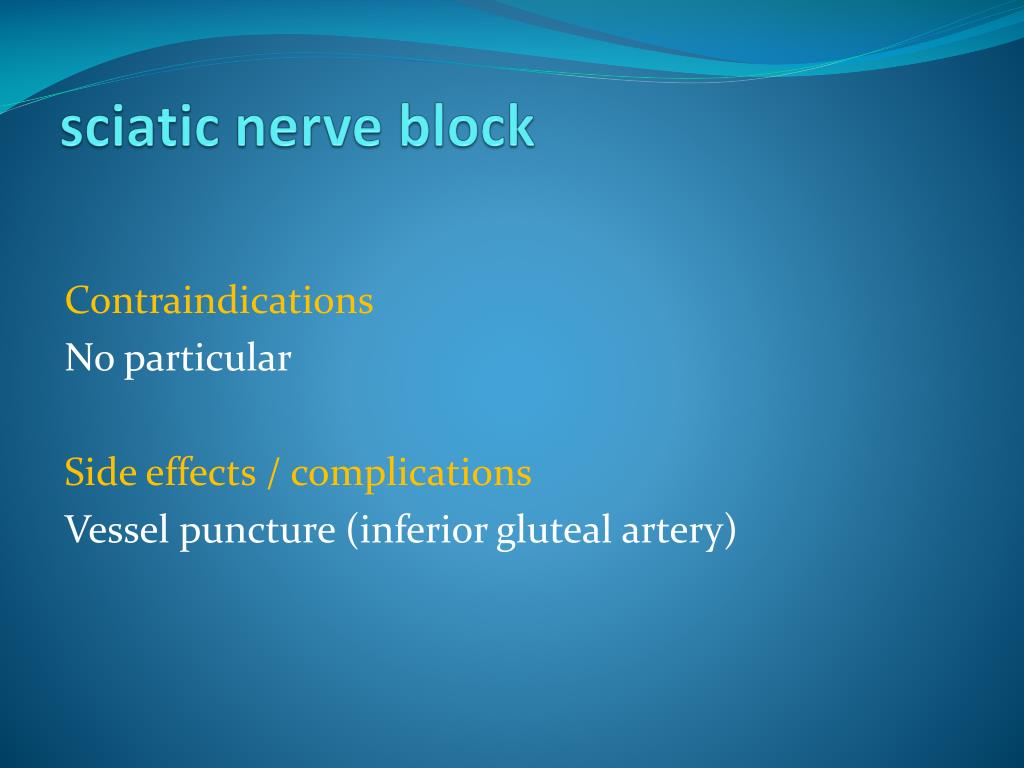 sciatic nerve block

Contraindications
No particular

Side effects / complications
Vessel puncture (inferior gluteal artery)